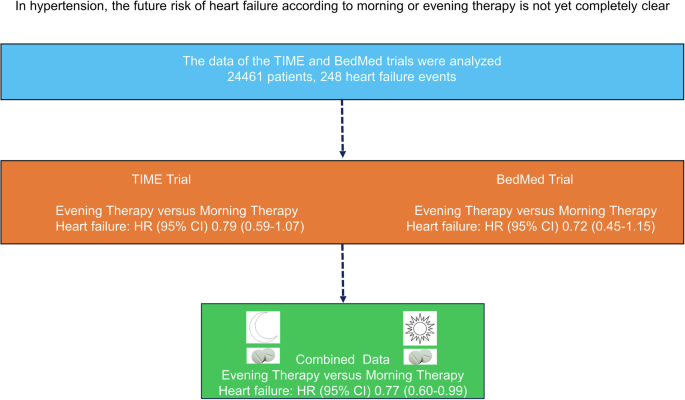 In hypertension, the future risk of heart failure according to morning or evening therapy is not yet completely clear

The data of the TIME and BedMed trials were analyzed
24461 patients, 248 heart failure events

TIME Trial

Evening Therapy versus Morning Therapy
Heart failure: HR (95% CI) 0.79 (0.59-1.07)

BedMed Trial

Evening Therapy versus Morning Therapy
Heart failure: HR (95% CI) 0.72 (0.45-1.15)

Combined Data
Evening Therapy versus Morning Therapy
Heart failure: HR (95% CI) 0.77 (0.60-0.99)